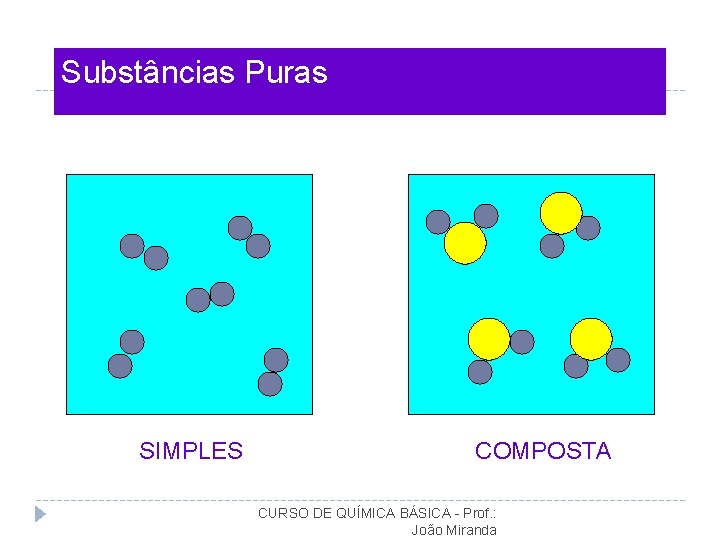 Substâncias Puras

SIMPLES

COMPOSTA

CURSO DE QUÍMICA BÁSICA - Prof.: João Miranda